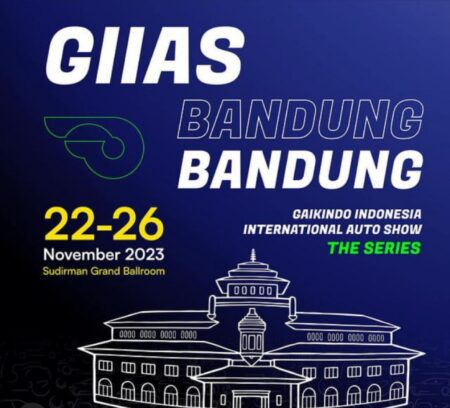 GIIAS

BANDUNG
BANDUNG

22-26
November 2023
Sudirman Grand Ballroom

GAIKINDO INDONESIA
INTERNATIONAL AUTO SHOW
THE SERIES